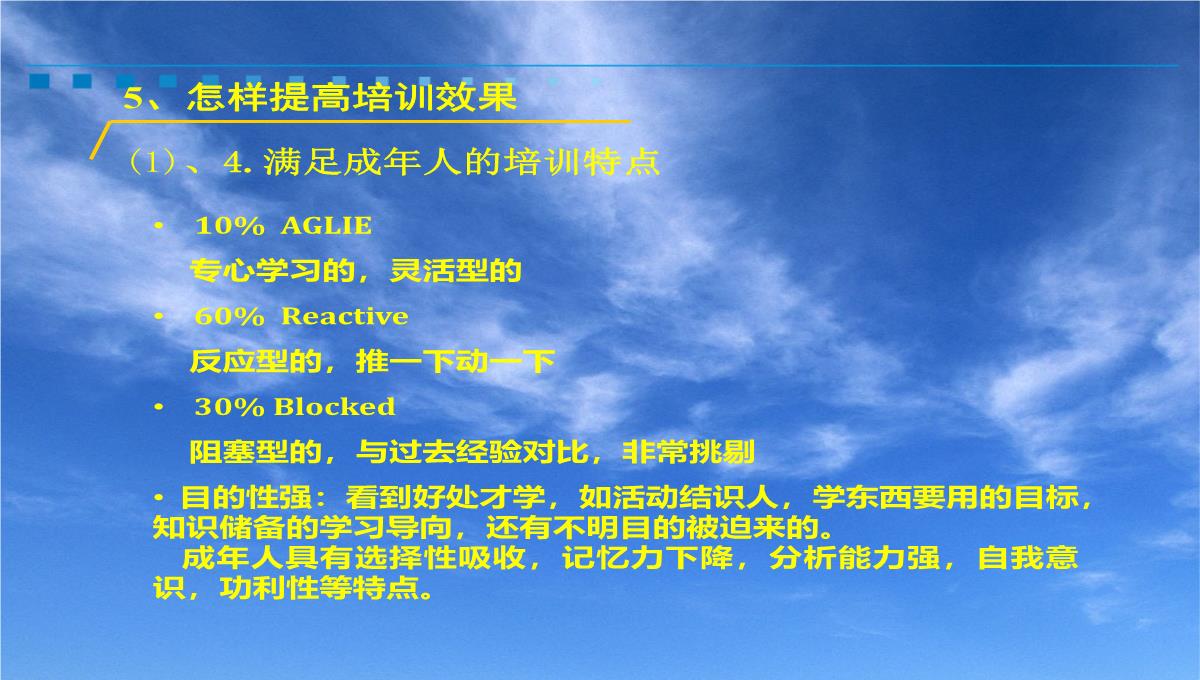 5、怎样提高培训效果

(1)、4. 满足成年人的培训特点

• 10% AGLIE

专心学习的，灵活型的

• 60% Reactive

反应型的，推一下动一下

• 30% Blocked

阻塞型的，与过去经验对比，非常挑剔

• 目的性强：看到好处才学，如活动结识人，学东西要用的目标，知识储备的学习导向，还有不明目的被迫来的。

成年人具有选择性吸收，记忆力下降，分析能力强，自我意识，功利性等特点。